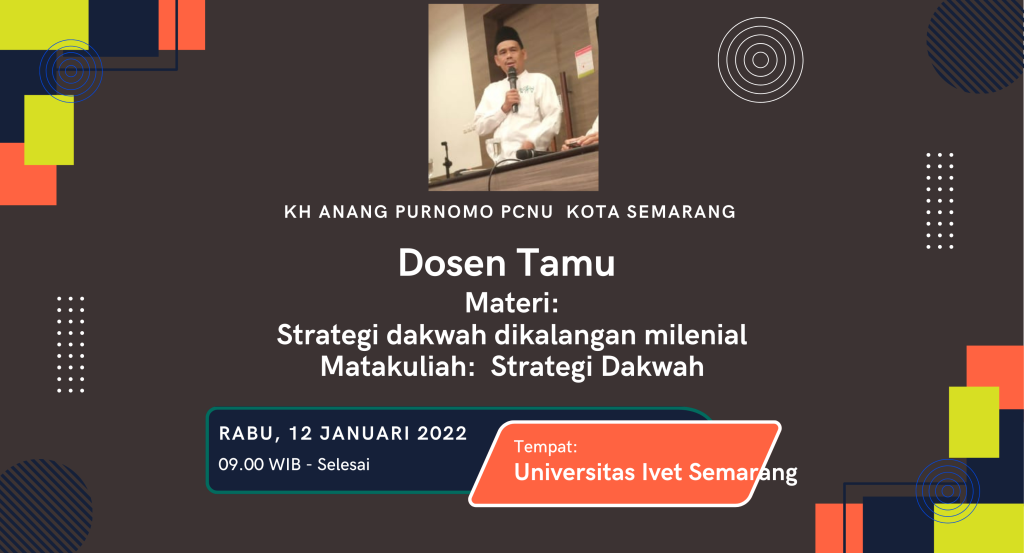 KH ANANG PURNOMO PCNU KOTA SEMARANG

Dosen Tamu

Materi:
Strategi dakwah dikalangan milenial
Matakuliah: Strategi Dakwah

RABU, 12 JANUARI 2022
09.00 WIB - Selesai

Tempat:
Universitas Ivet Semarang